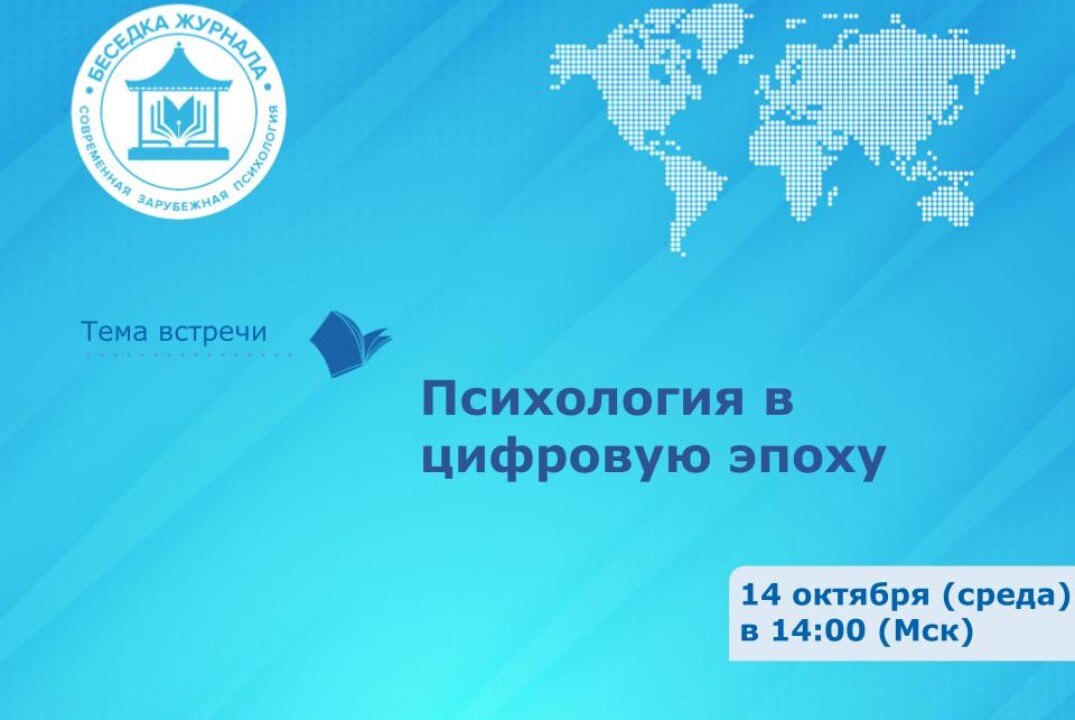 БЕСЕДКА ЖУРНАЛА
СОВРЕМЕННАЯ ЗАРУБЕЖНАЯ ПСИХОЛОГИЯ

Тема встречи

Психология в цифровую эпоху

14 октября (среда)
в 14:00 (Мск)